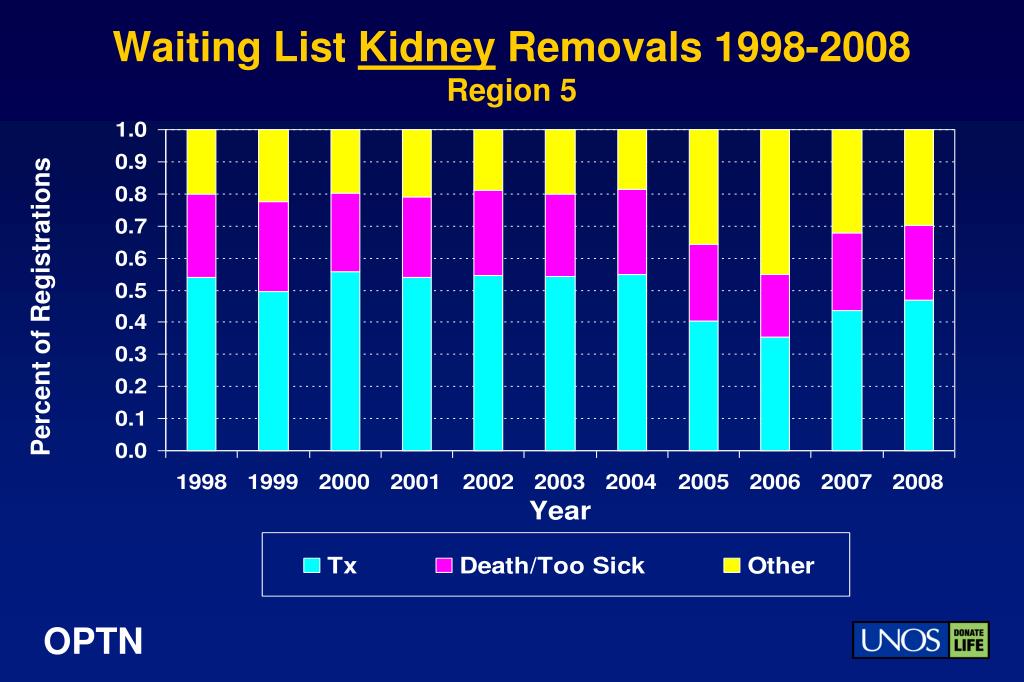 Waiting List Kidney Removals 1998-2008
Region 5

Percent of Registrations

1.0
0.9
0.8
0.7
0.6
0.5
0.4
0.3
0.2
0.1
0.0

1998 1999 2000 2001 2002 2003 2004 2005 2006 2007 2008

Year

Tx Death/Too Sick Other

OPTN

UNOS DONATE LIFE